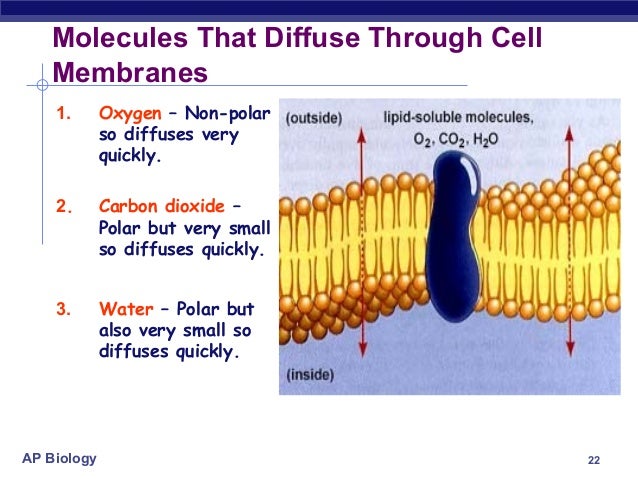 Molecules That Diffuse Through Cell Membranes

1. Oxygen – Non-polar so diffuses very quickly.

2. Carbon dioxide – Polar but very small so diffuses quickly.

3. Water – Polar but also very small so diffuses quickly.

(outside)

lipid-soluble molecules, $O_2$, $CO_2$, $H_2O$

(inside)

AP Biology

22